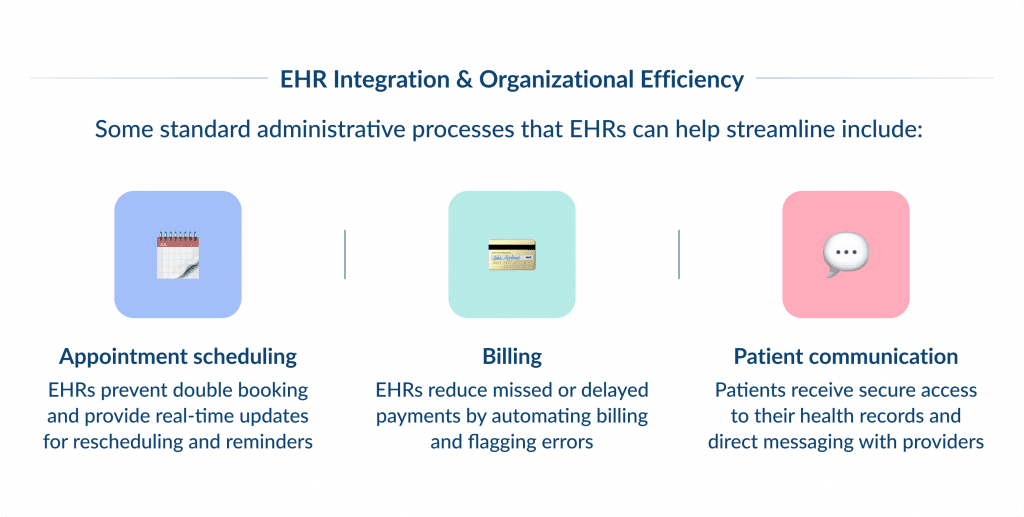 EHR Integration & Organizational Efficiency

Some standard administrative processes that EHRs can help streamline include:

Appointment scheduling

EHRs prevent double booking and provide real-time updates for rescheduling and reminders

Billing

EHRs reduce missed or delayed payments by automating billing and flagging errors

Patient communication

Patients receive secure access to their health records and direct messaging with providers